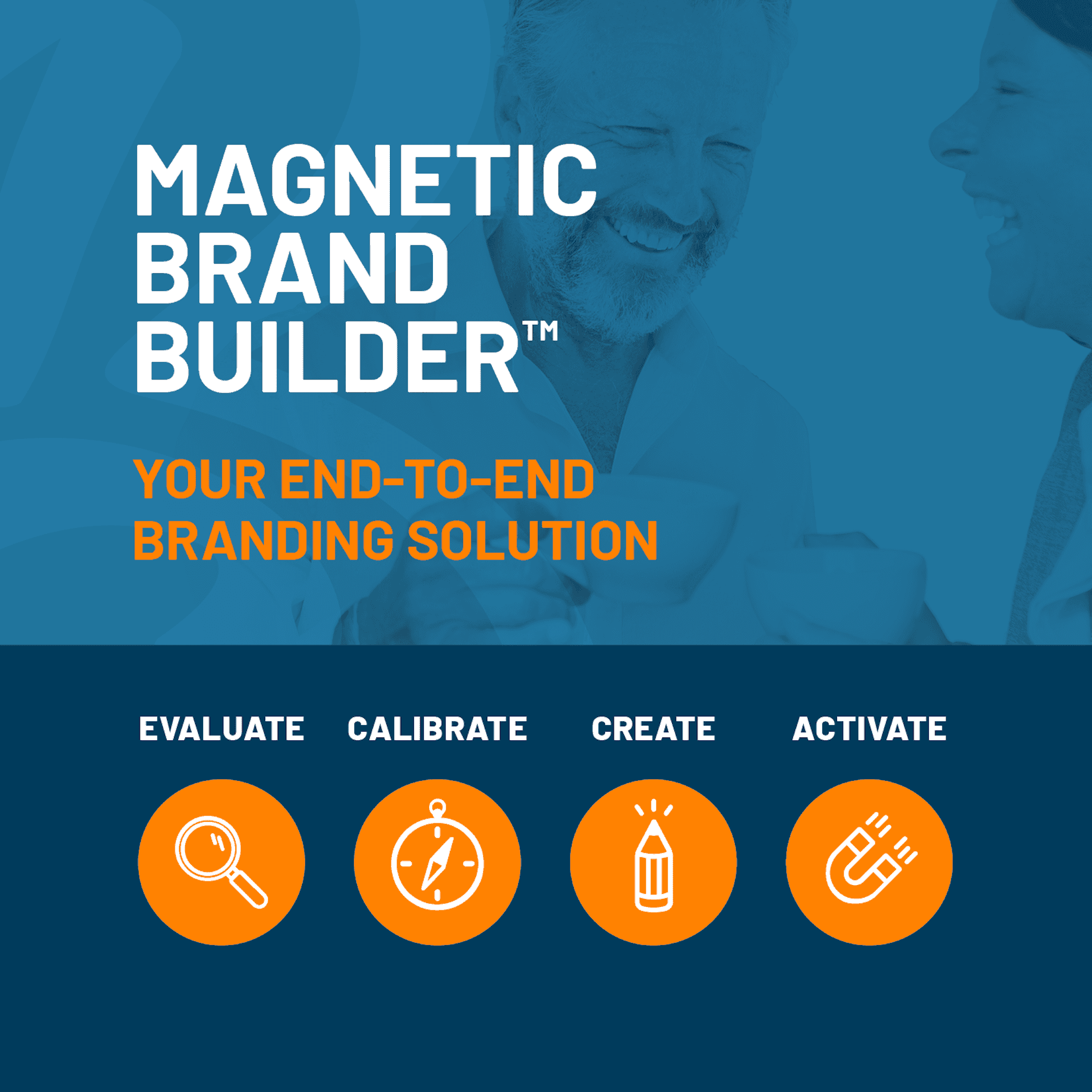 MAGNETIC BRAND BUILDER™

YOUR END-TO-END BRANDING SOLUTION

EVALUATE CALIBRATE CREATE ACTIVATE